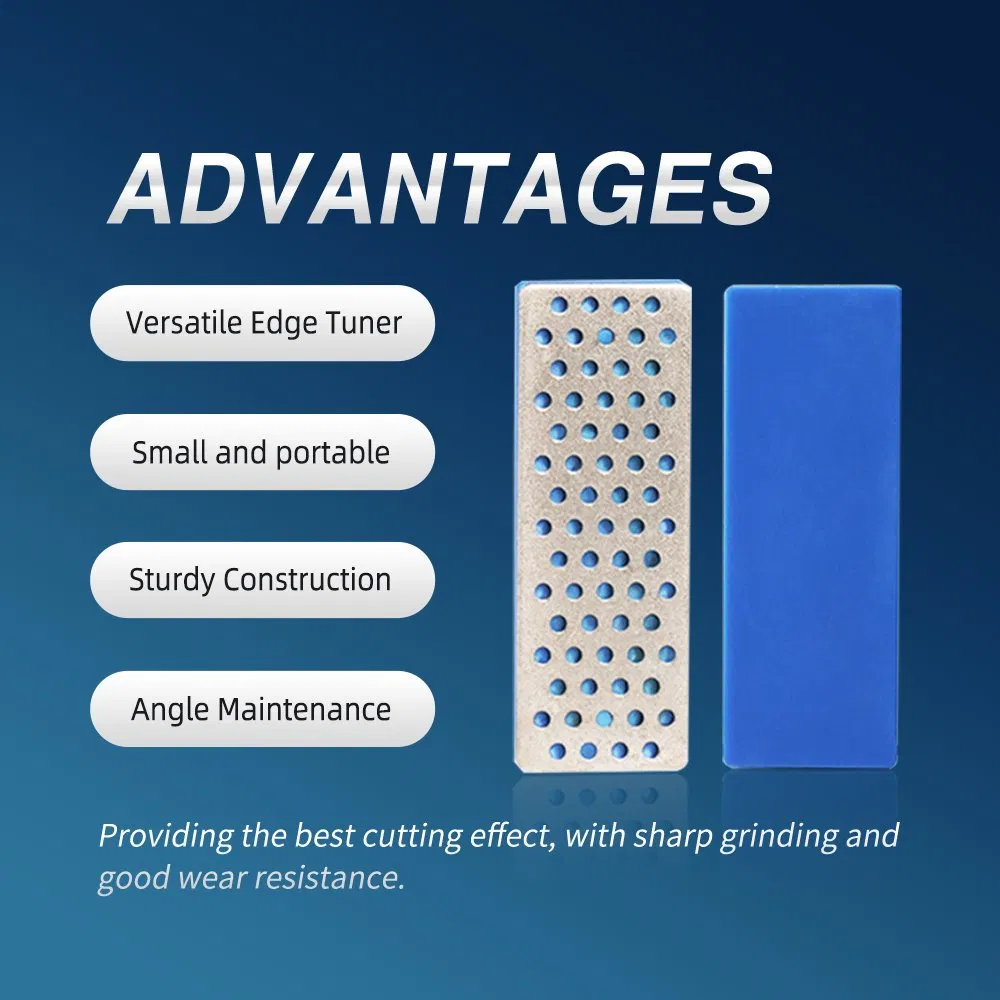 ADVANTAGES

Versatile Edge Tuner

Small and portable

Sturdy Construction

Angle Maintenance

Providing the best cutting effect, with sharp grinding and good wear resistance.